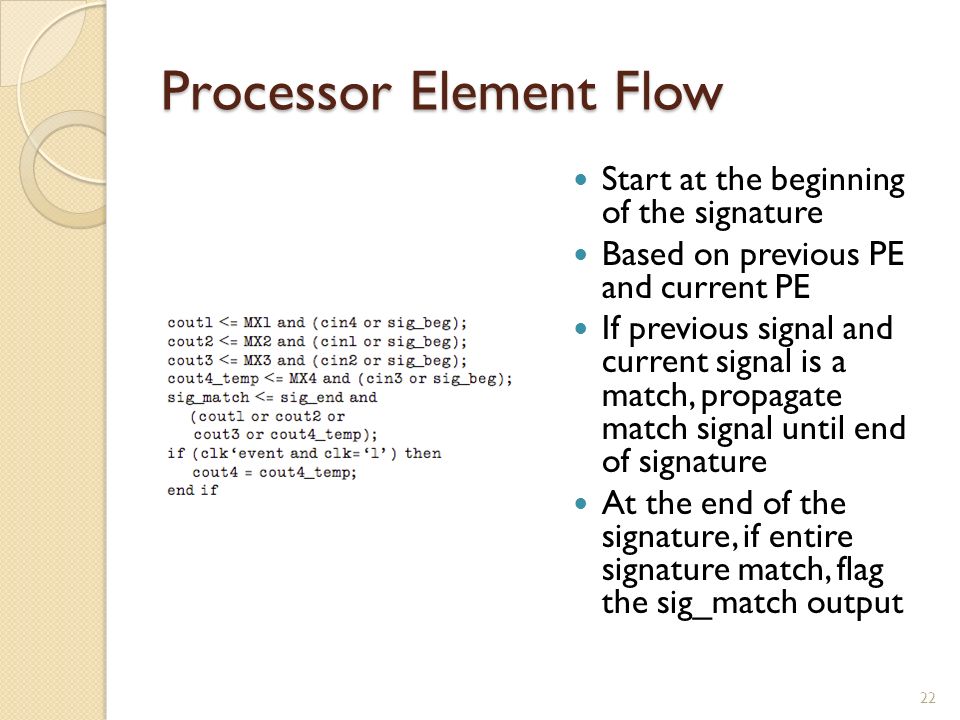 Processor Element Flow

cout1 <= MX1 and (cin4 or sig_beg);
cout2 <= MX2 and (cin1 or sig_beg);
cout3 <= MX3 and (cin2 or sig_beg);
cout4_temp <= MX4 and (cin3 or sig_beg);
sig_match <= sig_end and
(cout1 or cout2 or
cout3 or cout4_temp);
if (clk'event and clk='1') then
cout4 = cout4_temp;
end if

- Start at the beginning of the signature
- Based on previous PE and current PE
- If previous signal and current signal is a match, propagate match signal until end of signature
- At the end of the signature, if entire signature match, flag the sig_match output

22